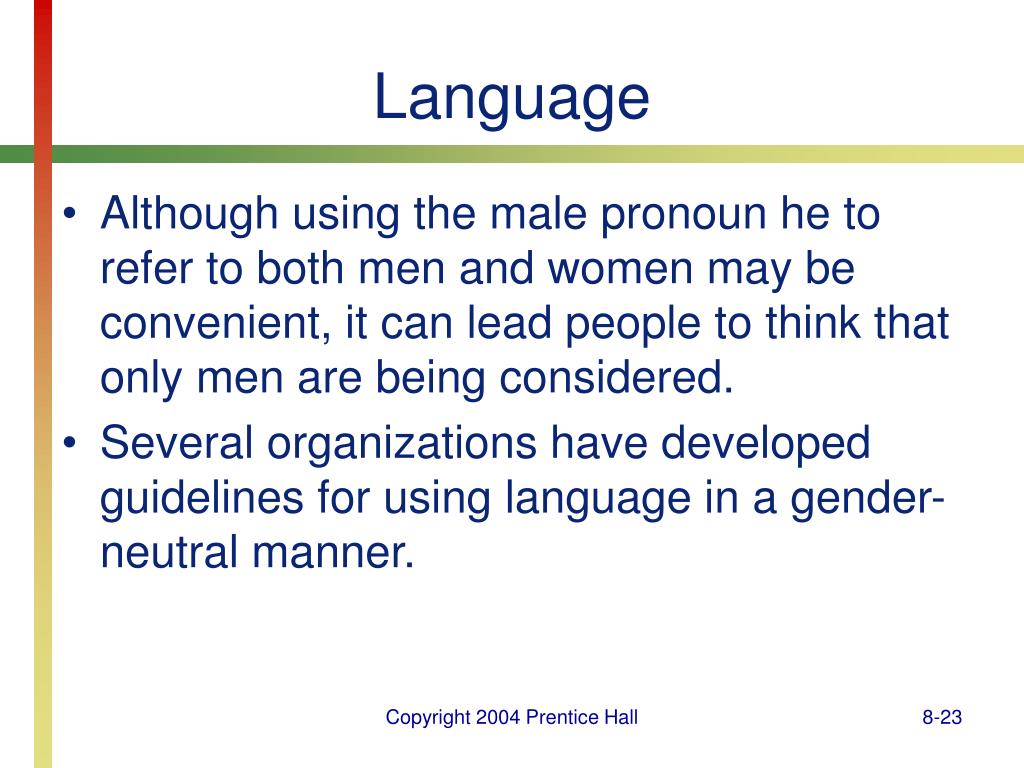 Language

• Although using the male pronoun he to refer to both men and women may be convenient, it can lead people to think that only men are being considered.
• Several organizations have developed guidelines for using language in a gender-neutral manner.

Copyright 2004 Prentice Hall

8-23